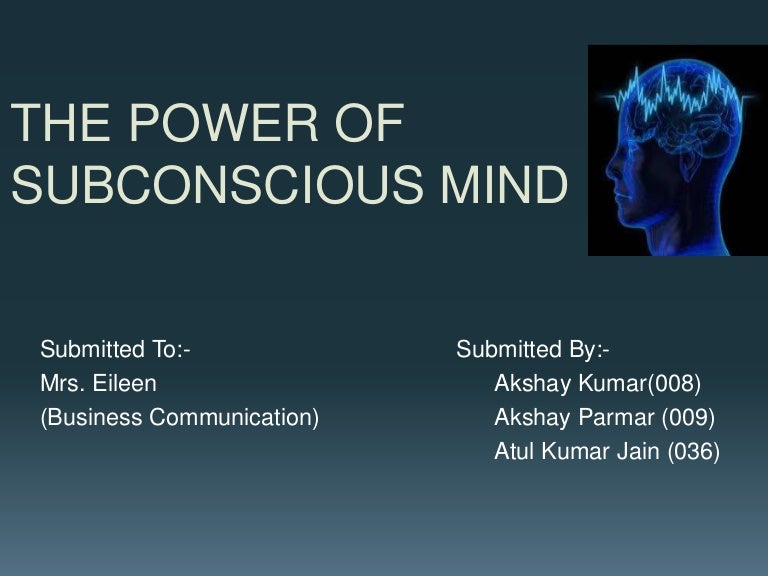 THE POWER OF SUBCONSCIOUS MIND

Submitted To:-
Mrs. Eileen
(Business Communication)

Submitted By:-
Akshay Kumar(008)
Akshay Parmar (009)
Atul Kumar Jain (036)